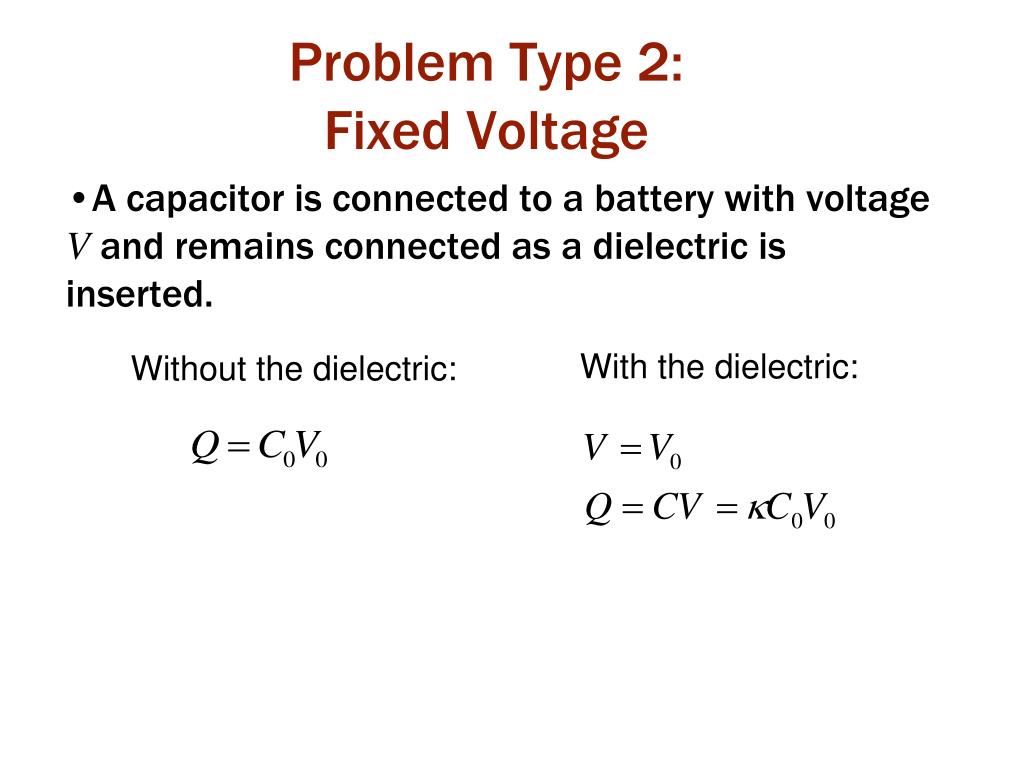 Problem Type 2:
Fixed Voltage

• A capacitor is connected to a battery with voltage $V$ and remains connected as a dielectric is inserted.

Without the dielectric:

$Q = C_0 V_0$

With the dielectric:

$V = V_0$

$Q = CV = \kappa C_0 V_0$